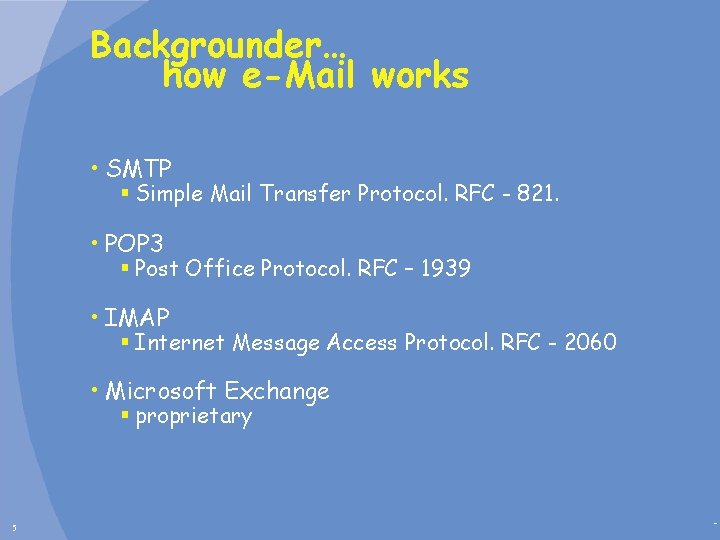 Backgrounder…
how e-Mail works

• SMTP
▪ Simple Mail Transfer Protocol. RFC - 821.

• POP3
▪ Post Office Protocol. RFC – 1939

• IMAP
▪ Internet Message Access Protocol. RFC - 2060

• Microsoft Exchange
▪ proprietary

5